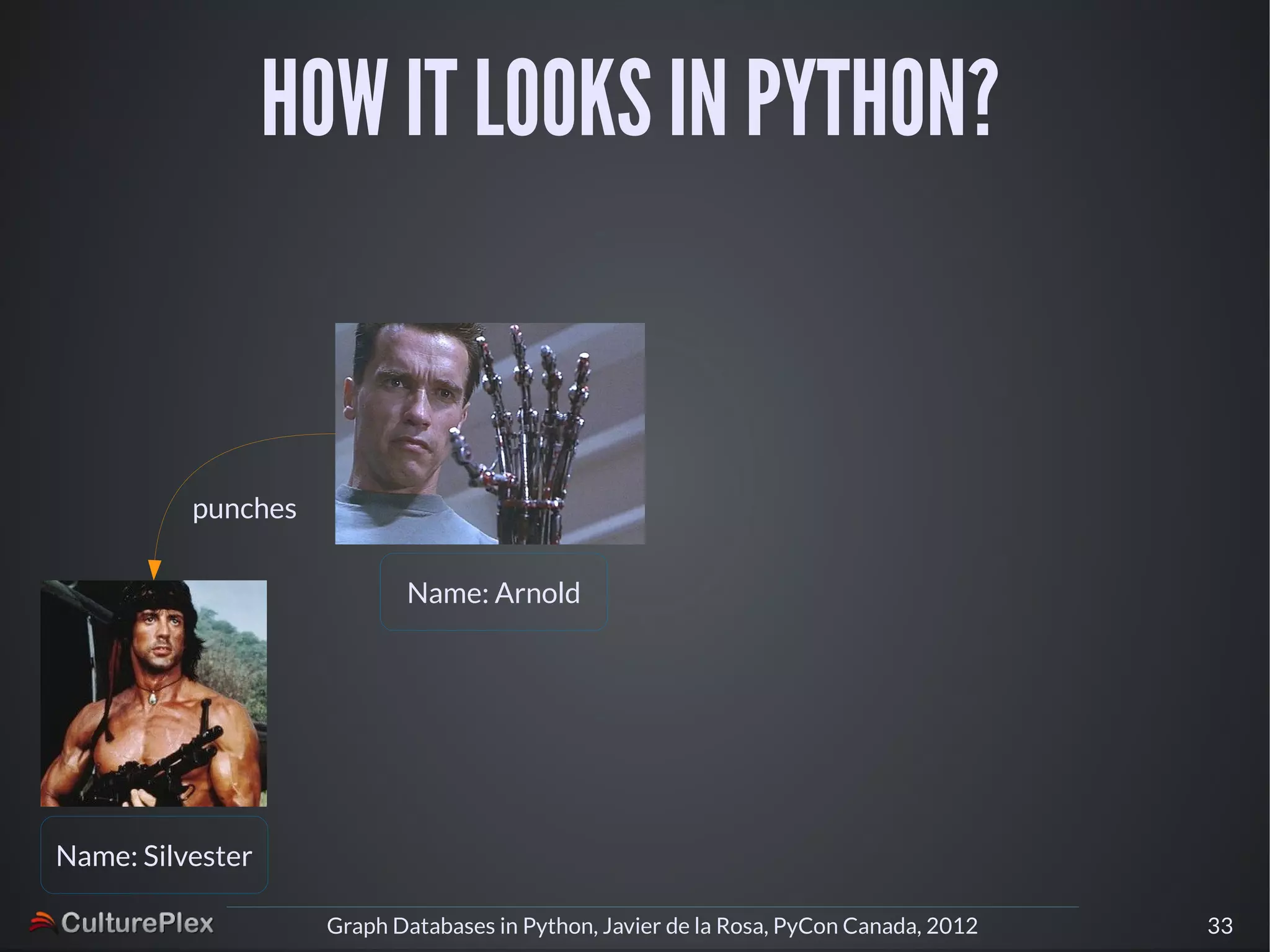 HOW IT LOOKS IN PYTHON?

punches

Name: Arnold

Name: Silvester

CulturePlex

Graph Databases in Python, Javier de la Rosa, PyCon Canada, 2012

33